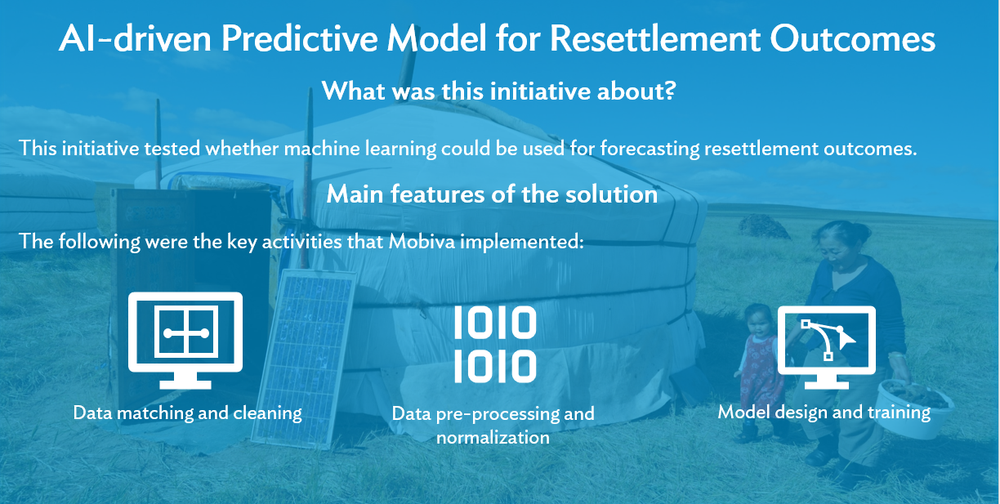 AI-driven Predictive Model for Resettlement Outcomes

What was this initiative about?

This initiative tested whether machine learning could be used for forecasting resettlement outcomes.

Main features of the solution

The following were the key activities that Mobiva implemented:

Data matching and cleaning

1010
1010

Data pre-processing and normalization

Model design and training